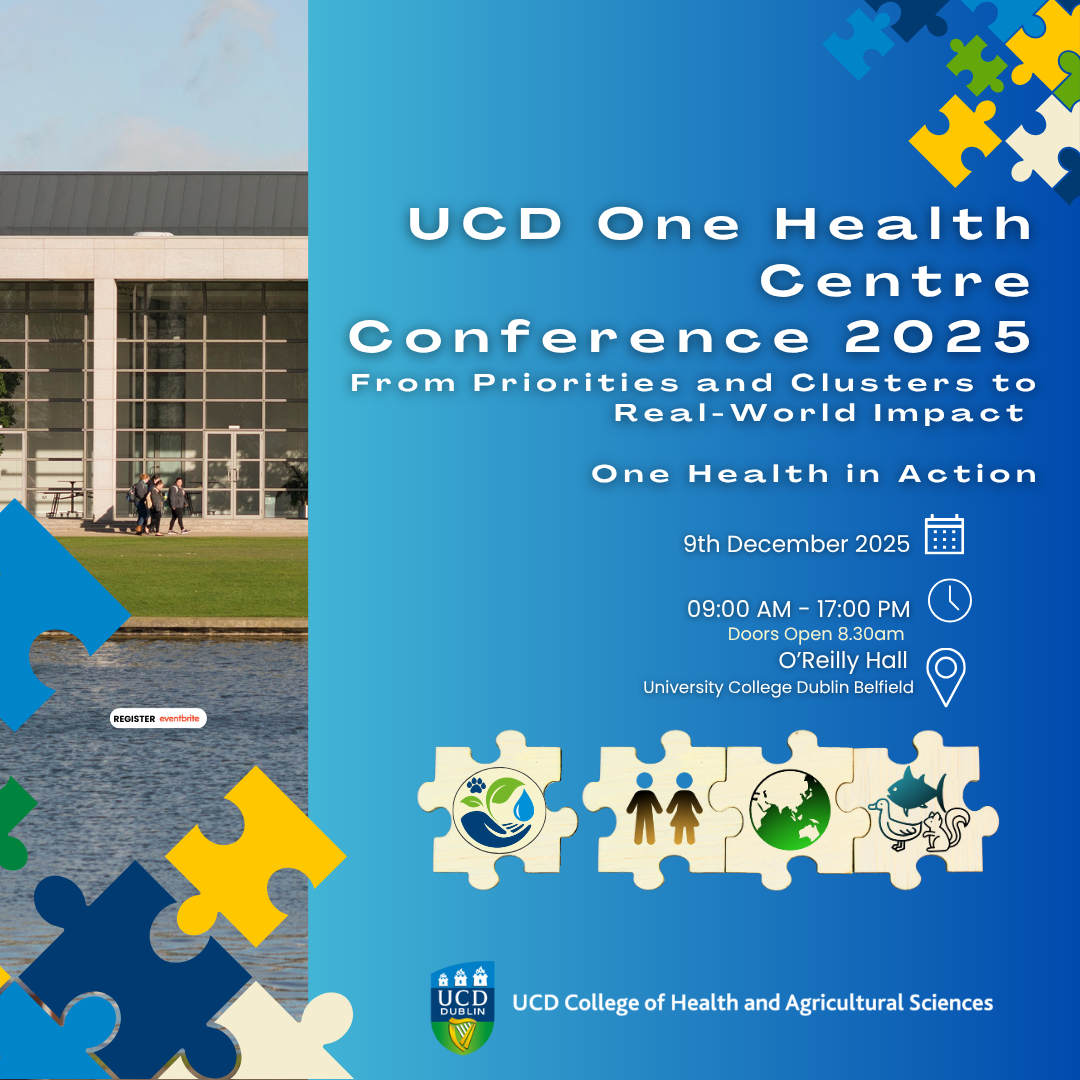 UCD One Health Centre Conference 2025

From Priorities and Clusters to Real-World Impact

One Health in Action

9th December 2025

09:00 AM - 17:00 PM
Doors Open 8.30am

O'Reilly Hall
University College Dublin Belfield

REGISTER eventbrite

UCD DUBLIN

UCD College of Health and Agricultural Sciences